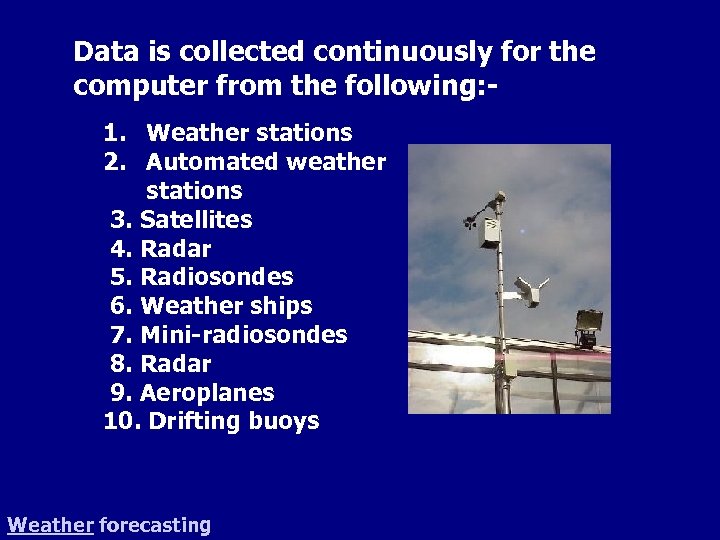 Data is collected continuously for the computer from the following:-

1. Weather stations
2. Automated weather stations
3. Satellites
4. Radar
5. Radiosondes
6. Weather ships
7. Mini-radiosondes
8. Radar
9. Aeroplanes
10. Drifting buoys

Weather forecasting